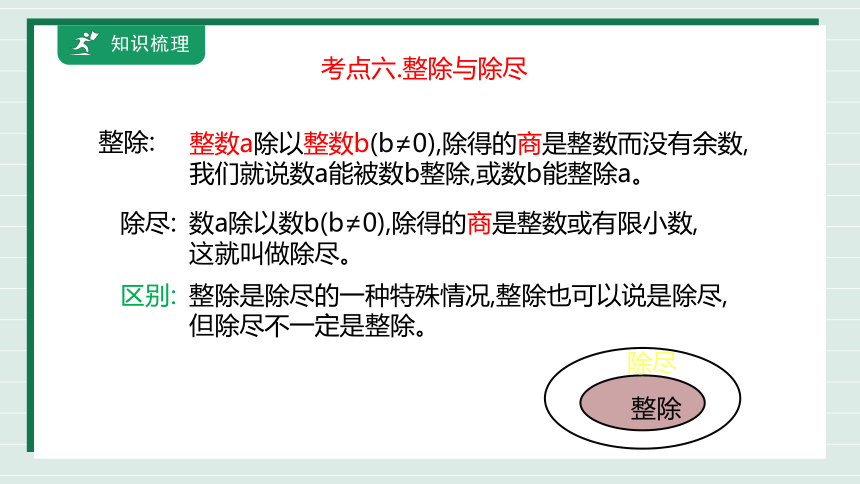 知识梳理

考点六.整除与除尽

整除: 整数a除以整数b(b≠0),除得的商是整数而没有余数,我们就说数a能被数b整除,或数b能整除a。

除尽: 数a除以数b(b≠0),除得的商是整数或有限小数,这就叫做除尽。

区别: 整除是除尽的一种特殊情况,整除也可以说是除尽,但除尽不一定是整除。

除尽

整除